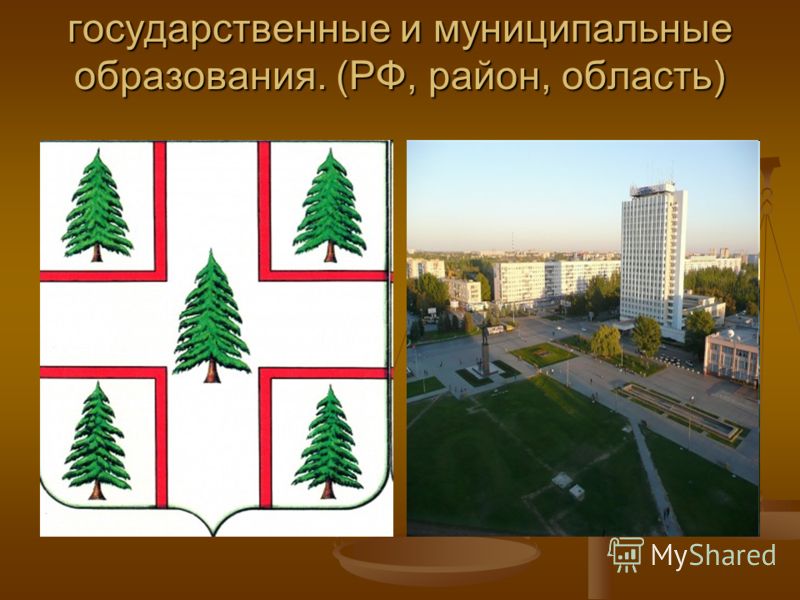 государственные и муниципальные образования. (РФ, район, область)

MyShared